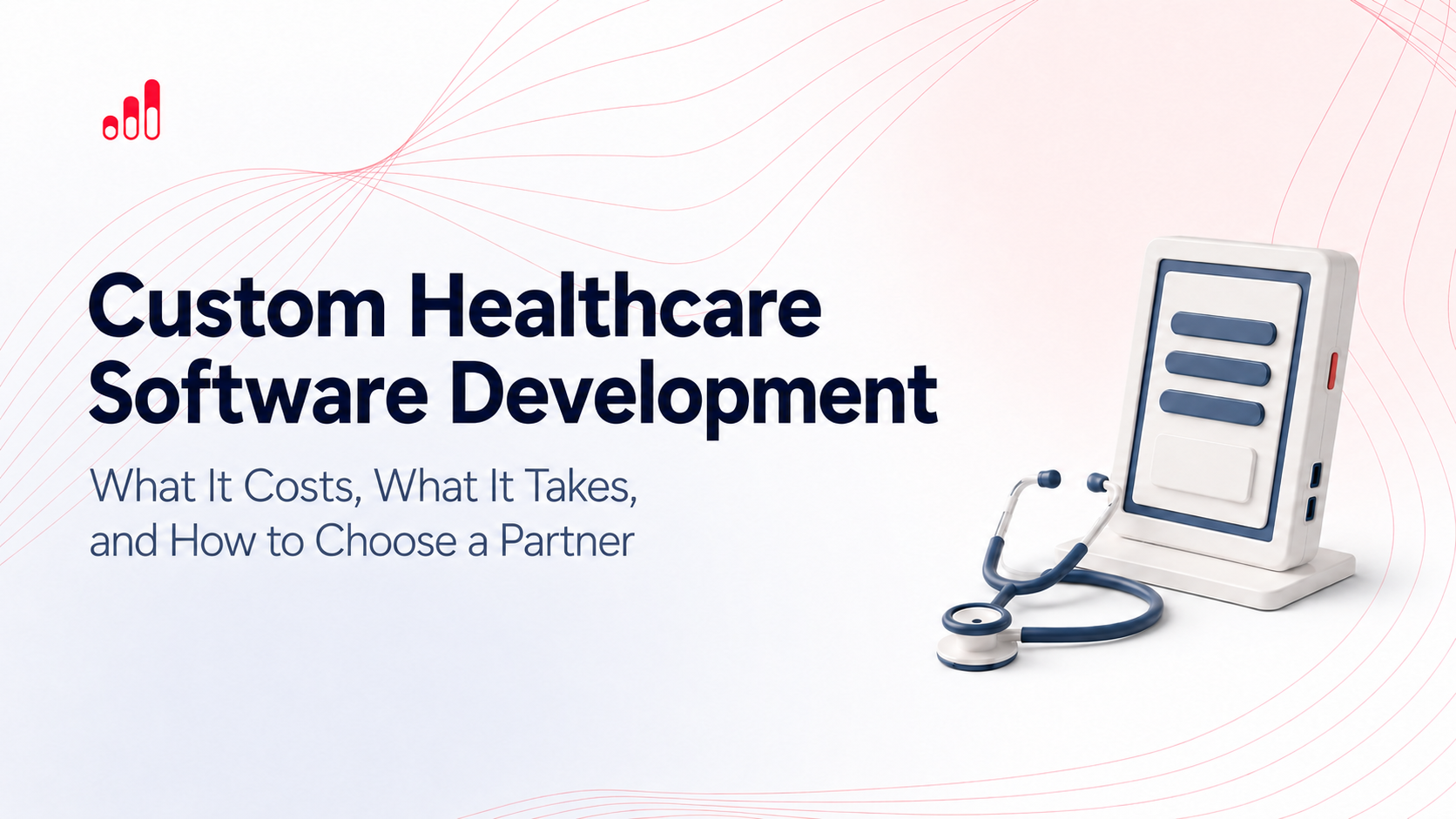 Custom Healthcare Software Development

What It Costs, What It Takes, and How to Choose a Partner